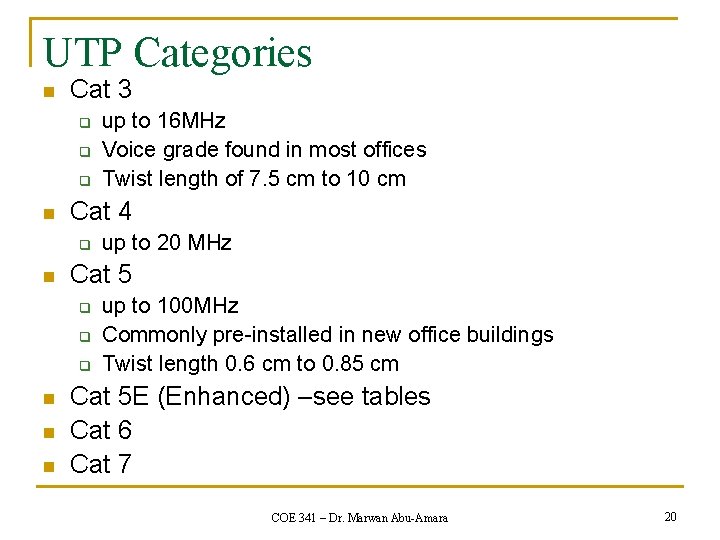 UTP Categories

- Cat 3
  - up to 16MHz
  - Voice grade found in most offices
  - Twist length of 7.5 cm to 10 cm
- Cat 4
  - up to 20 MHz
- Cat 5
  - up to 100MHz
  - Commonly pre-installed in new office buildings
  - Twist length 0.6 cm to 0.85 cm
- Cat 5E (Enhanced) –see tables
- Cat 6
- Cat 7

COE 341 – Dr. Marwan Abu-Amara

20